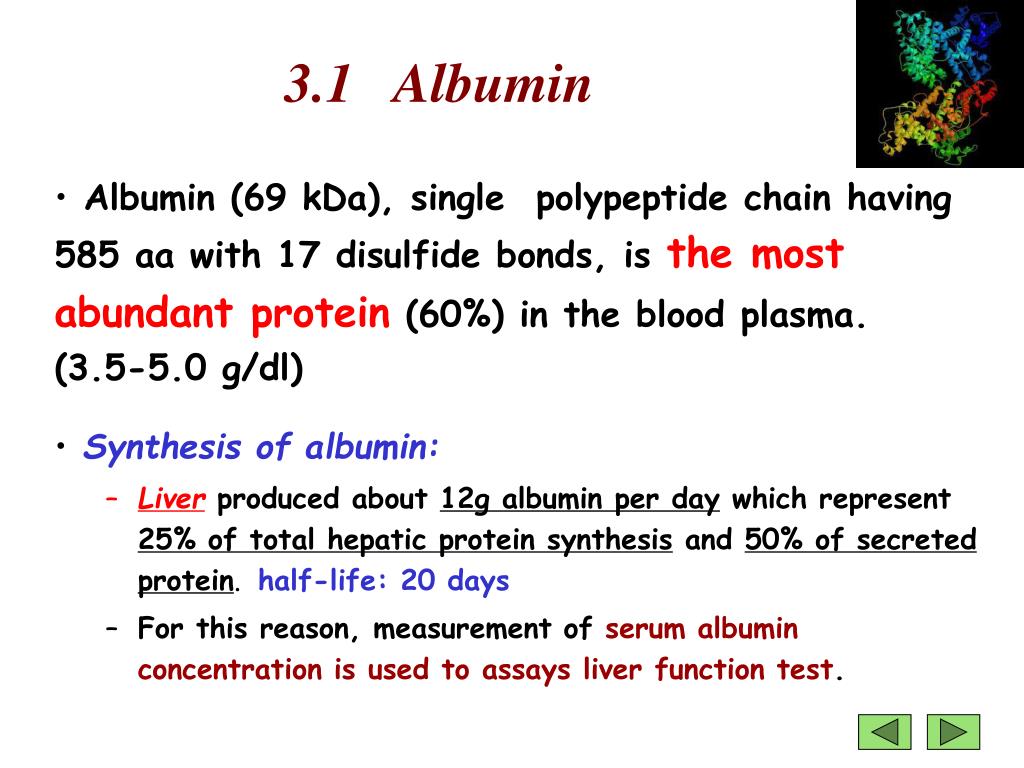 3.1 Albumin

• Albumin (69 kDa), single polypeptide chain having 585 aa with 17 disulfide bonds, is the most abundant protein (60%) in the blood plasma. (3.5-5.0 g/dl)

• Synthesis of albumin:

– Liver produced about 12g albumin per day which represent 25% of total hepatic protein synthesis and 50% of secreted protein. half-life: 20 days

– For this reason, measurement of serum albumin concentration is used to assays liver function test.